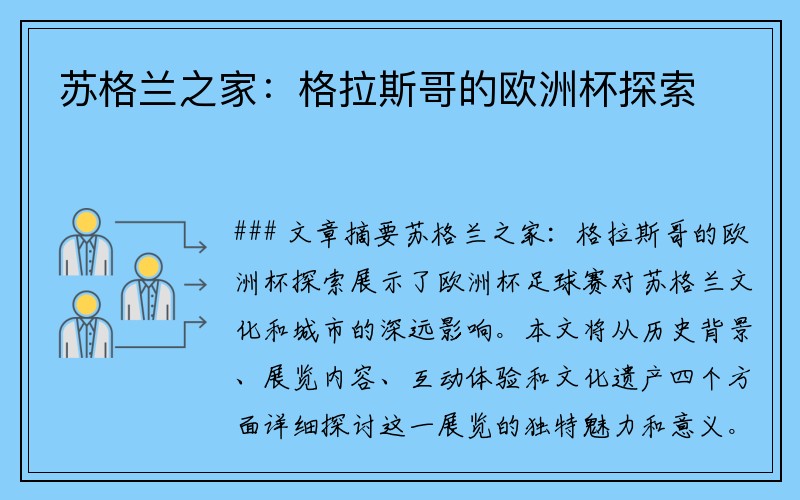 苏格兰之家：格拉斯哥的欧洲杯探索

### 文章摘要苏格兰之家：格拉斯哥的欧洲杯探索展示了欧洲杯足球赛对苏格兰文化和城市的深远影响。本文将从历史背景、展览内容、互动体验和文化遗产四个方面详细探讨这一展览的独特魅力和意义。